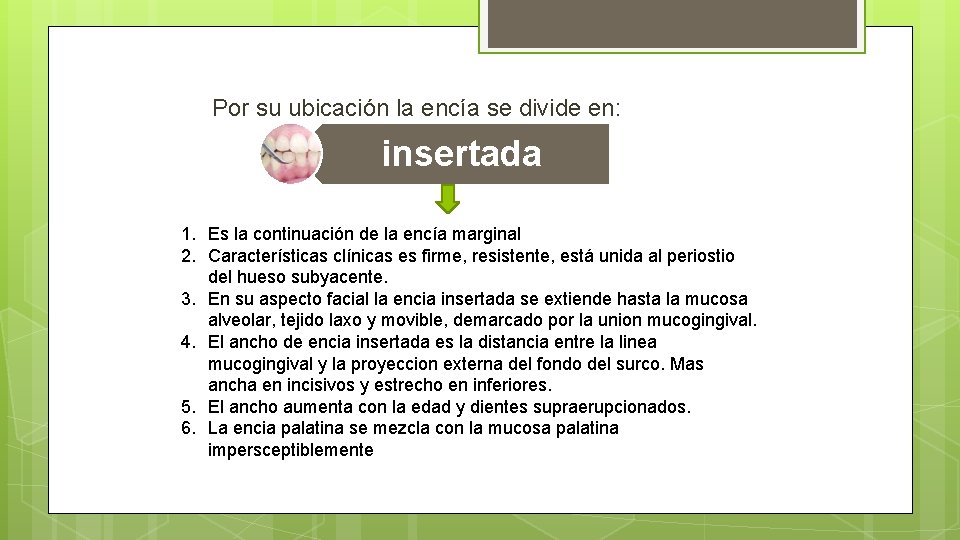 Por su ubicación la encía se divide en:

insertada

1. Es la continuación de la encía marginal
2. Características clínicas es firme, resistente, está unida al periostio del hueso subyacente.
3. En su aspecto facial la encia insertada se extiende hasta la mucosa alveolar, tejido laxo y movible, demarcado por la union mucogingival.
4. El ancho de encia insertada es la distancia entre la linea mucogingival y la proyeccion externa del fondo del surco. Mas ancha en incisivos y estrecho en inferiores.
5. El ancho aumenta con la edad y dientes supraerupcionados.
6. La encia palatina se mezcla con la mucosa palatina impersceptiblemente